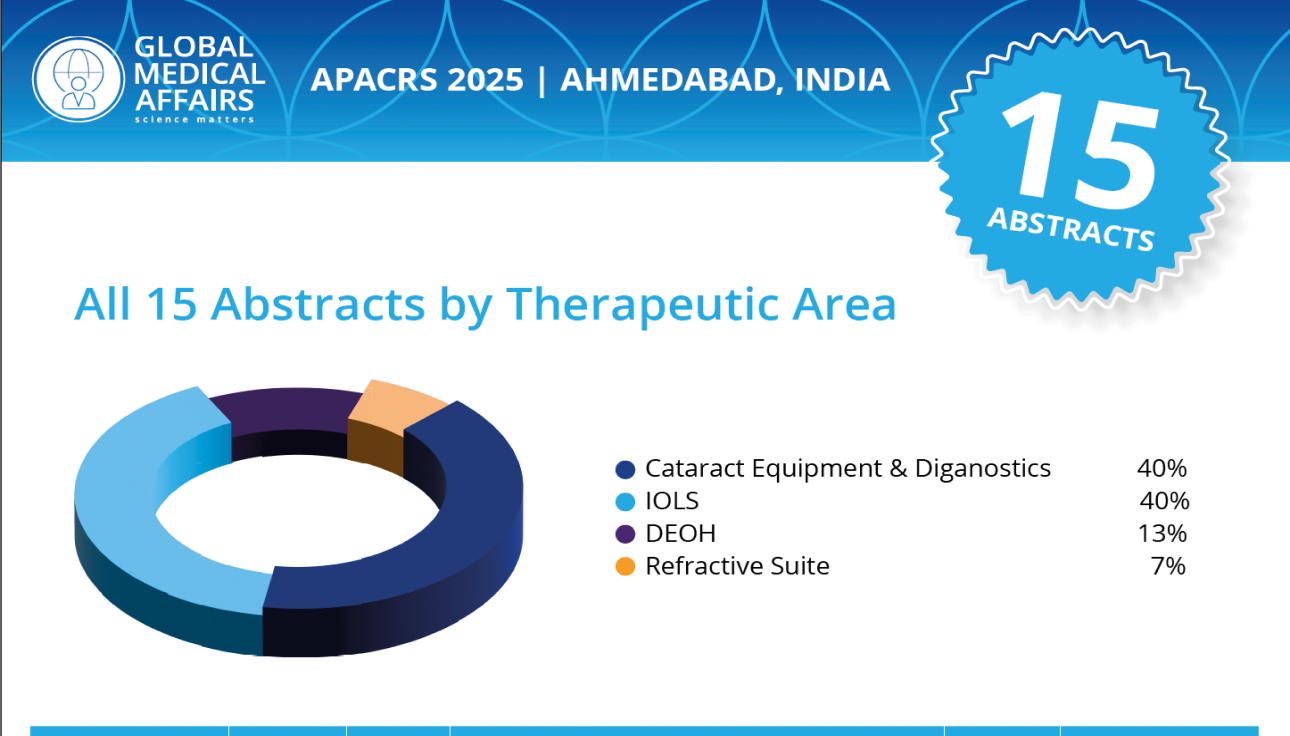 GLOBAL MEDICAL AFFAIRS
science matters

APACRS 2025 | AHMEDABAD, INDIA

15 ABSTRACTS

All 15 Abstracts by Therapeutic Area

Cataract Equipment & Diganostics 40%
IOLS 40%
DEOH 13%
Refractive Suite 7%